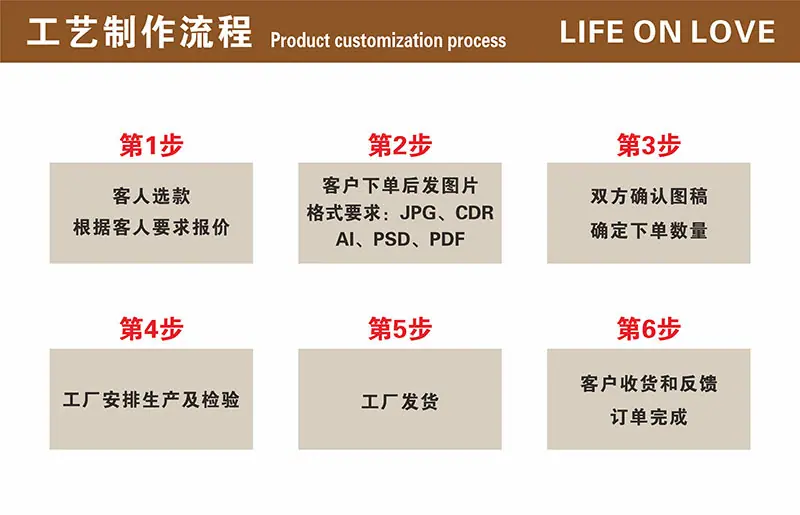 工艺制作流程 Product customization process LIFE ON LOVE

第1步

客人选款
根据客人要求报价

第2步

客户下单后发图片
格式要求：JPG、CDR
AI、PSD、PDF

第3步

双方确认图稿
确定下单数量

第4步

工厂安排生产及检验

第5步

工厂发货

第6步

客户收货和反馈
订单完成